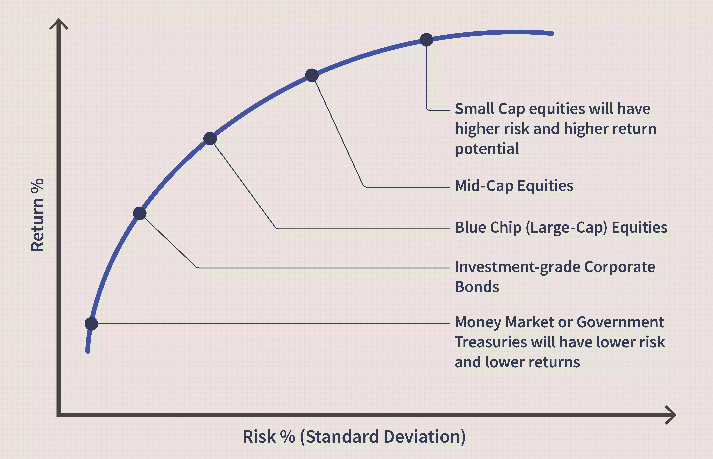 Return %

Small Cap equities will have higher risk and higher return potential

Mid-Cap Equities

Blue Chip (Large-Cap) Equities

Investment-grade Corporate Bonds

Money Market or Government Treasuries will have lower risk and lower returns

Risk % (Standard Deviation)